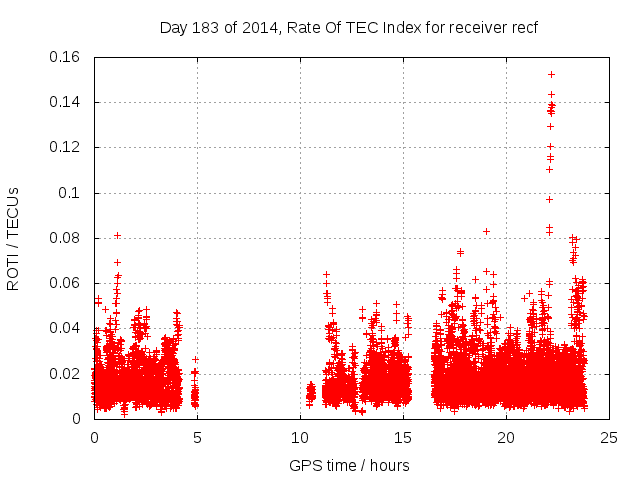 Day 183 of 2014, Rate Of TEC Index for receiver recf

ROTI / TECUs

0.16
0.14
0.12
0.1
0.08
0.06
0.04
0.02
0

0
5
10
15
20
25

GPS time / hours